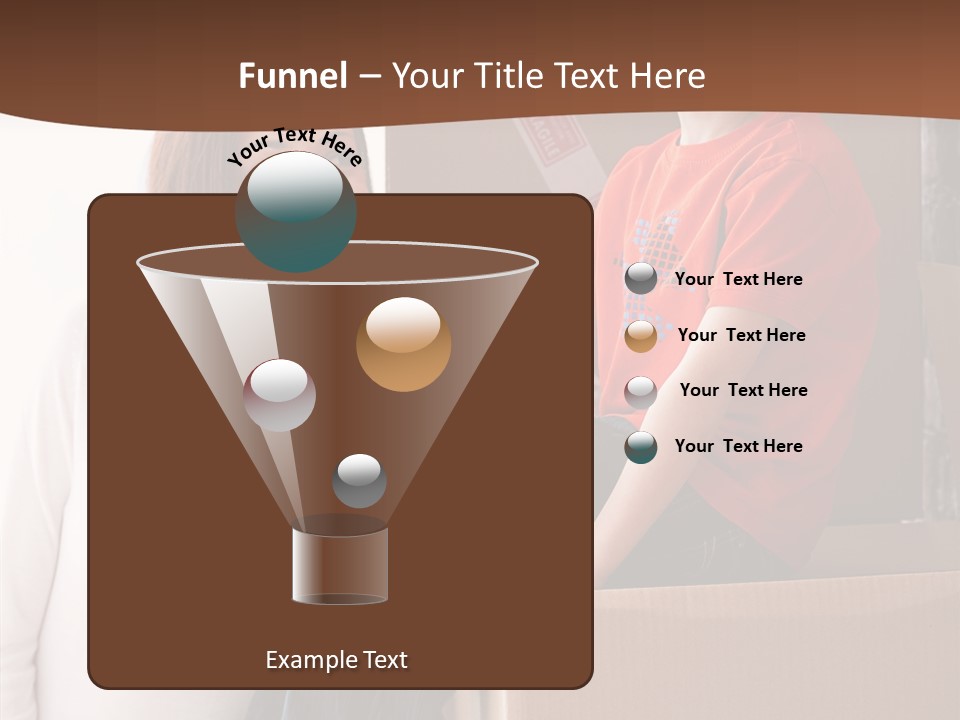 Funnel – Your Title Text Here

Your Text Here

Your Text Here

Your Text Here

Your Text Here

Your Text Here

Example Text